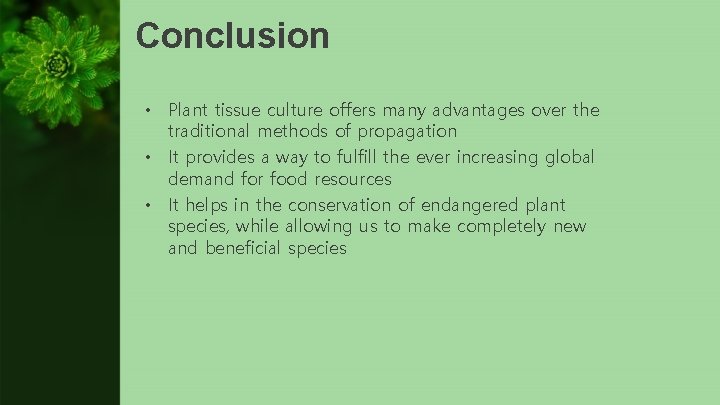 Conclusion

• Plant tissue culture offers many advantages over the traditional methods of propagation
• It provides a way to fulfill the ever increasing global demand for food resources
• It helps in the conservation of endangered plant species, while allowing us to make completely new and beneficial species